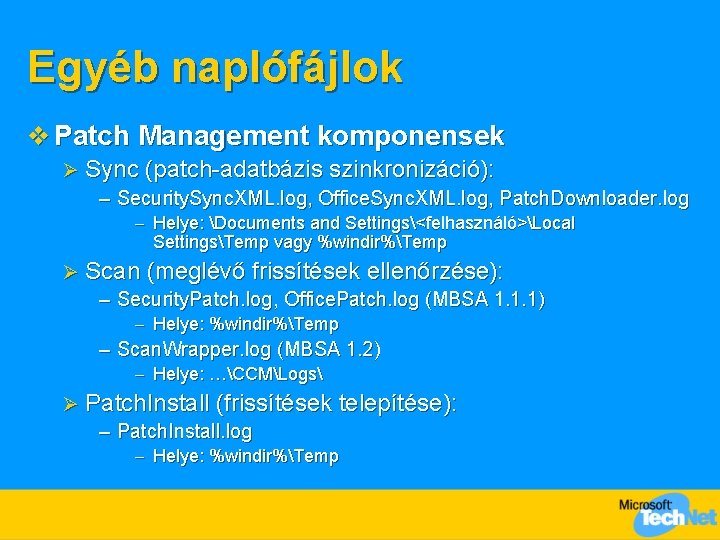 Egyéb naplófájlok

❖ Patch Management komponensek

➢ Sync (patch-adatbázis szinkronizáció):

– SecuritySyncXML.log, OfficeSyncXML.log, PatchDownloader.log

– Helye: \Documents and Settings\<felhasználó>\Local Settings\Temp vagy %windir%\Temp

➢ Scan (meglévő frissítések ellenőrzése):

– SecurityPatch.log, OfficePatch.log (MBSA 1.1.1)

– Helye: %windir%\Temp

– ScanWrapper.log (MBSA 1.2)

– Helye: …\CCM\Logs\

➢ PatchInstall (frissítések telepítése):

– PatchInstall.log

– Helye: %windir%\Temp

Microsoft TechNet